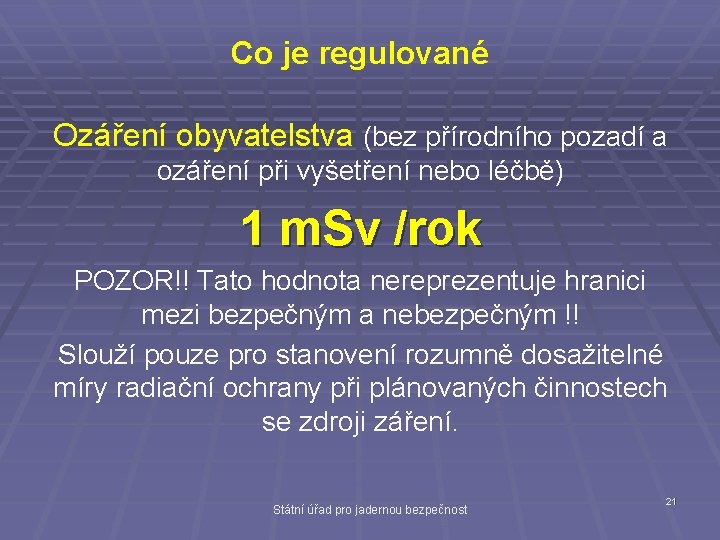 Co je regulované

Ozáření obyvatelstva (bez přírodního pozadí a ozáření při vyšetření nebo léčbě)

1 mSv /rok

POZOR!! Tato hodnota nereprezentuje hranici mezi bezpečným a nebezpečným !!

Slouží pouze pro stanovení rozumně dosažitelné míry radiační ochrany při plánovaných činnostech se zdroji záření.

Státní úřad pro jadernou bezpečnost

21